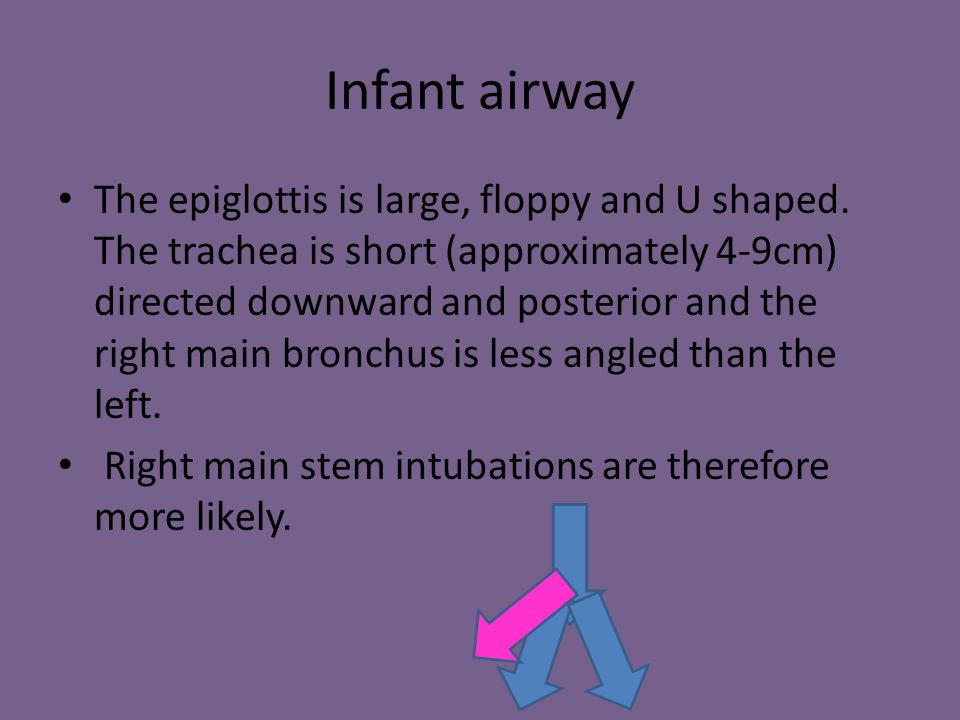 Infant airway

• The epiglottis is large, floppy and U shaped. The trachea is short (approximately 4-9cm) directed downward and posterior and the right main bronchus is less angled than the left.

• Right main stem intubations are therefore more likely.